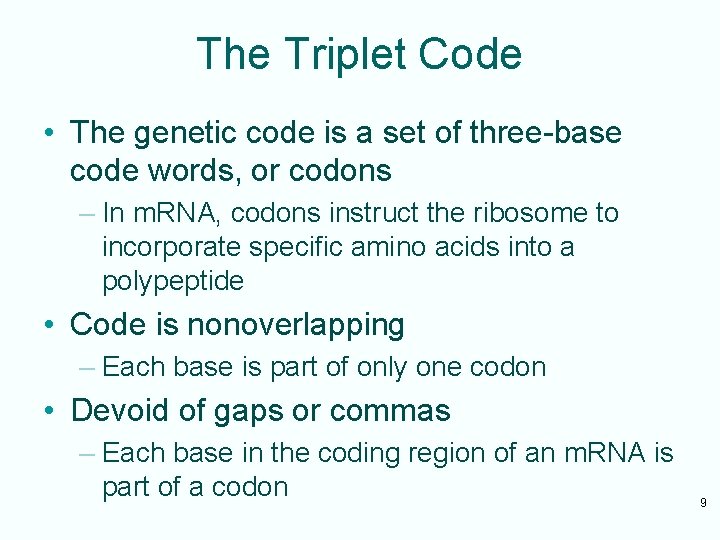 The Triplet Code

• The genetic code is a set of three-base code words, or codons

– In mRNA, codons instruct the ribosome to incorporate specific amino acids into a polypeptide

• Code is nonoverlapping

– Each base is part of only one codon

• Devoid of gaps or commas

– Each base in the coding region of an mRNA is part of a codon

9